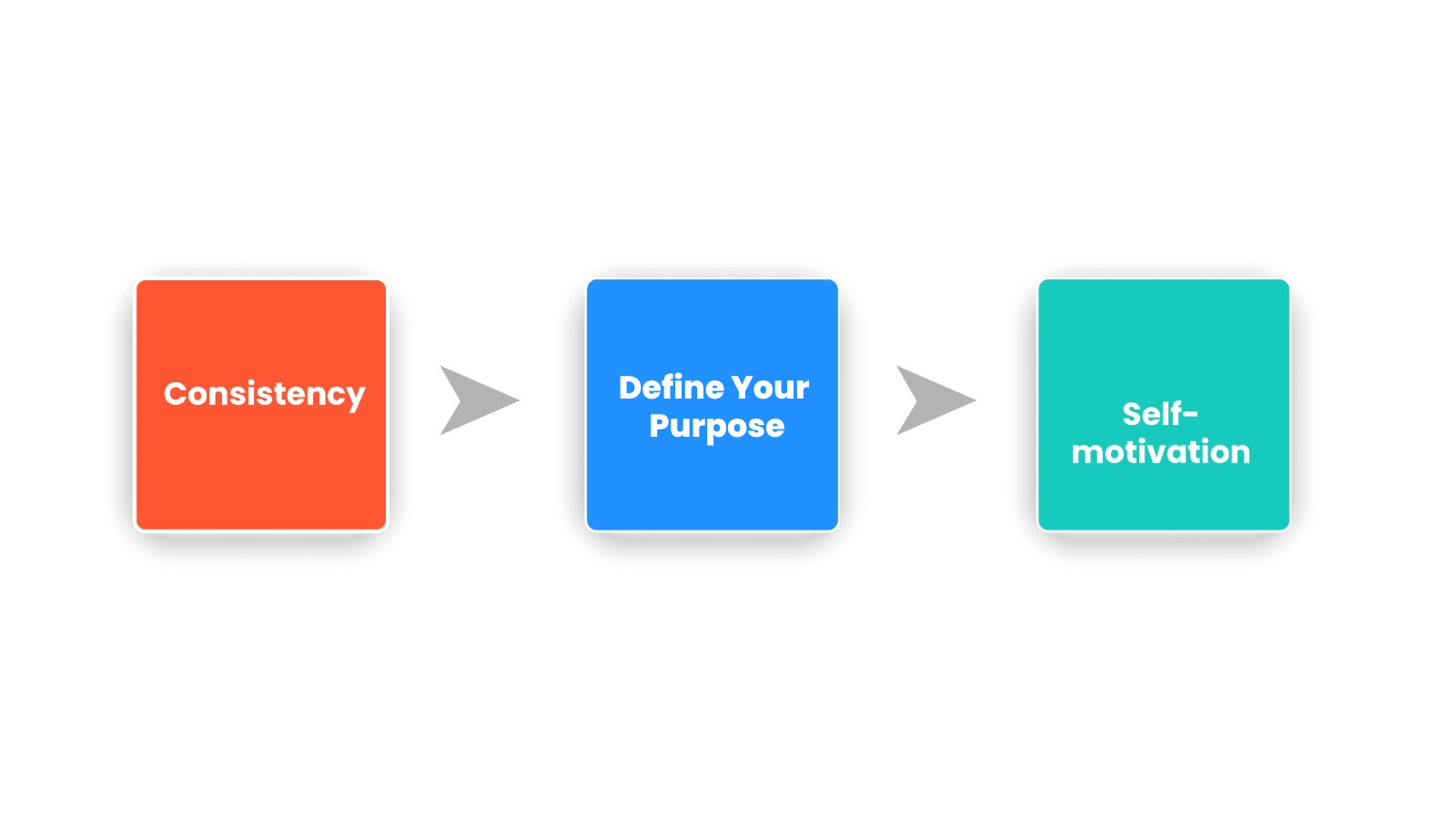 Consistency

Define Your Purpose

Self-motivation